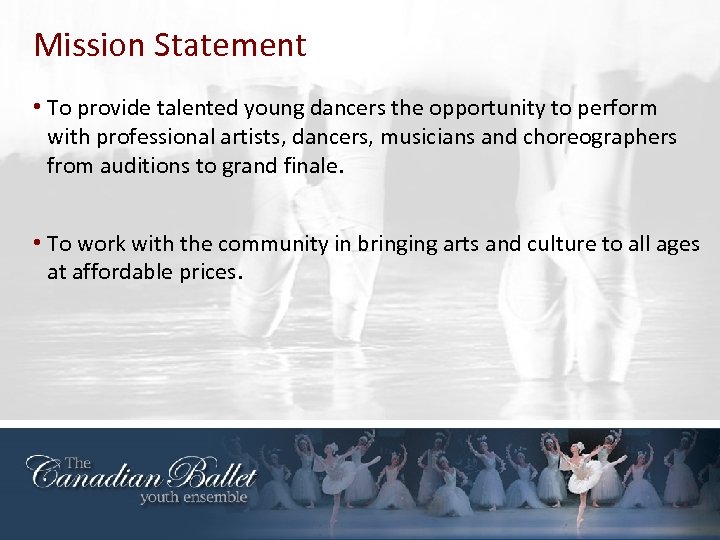 Mission Statement

• To provide talented young dancers the opportunity to perform with professional artists, dancers, musicians and choreographers from auditions to grand finale.

• To work with the community in bringing arts and culture to all ages at affordable prices.

The Canadian Ballet youth ensemble